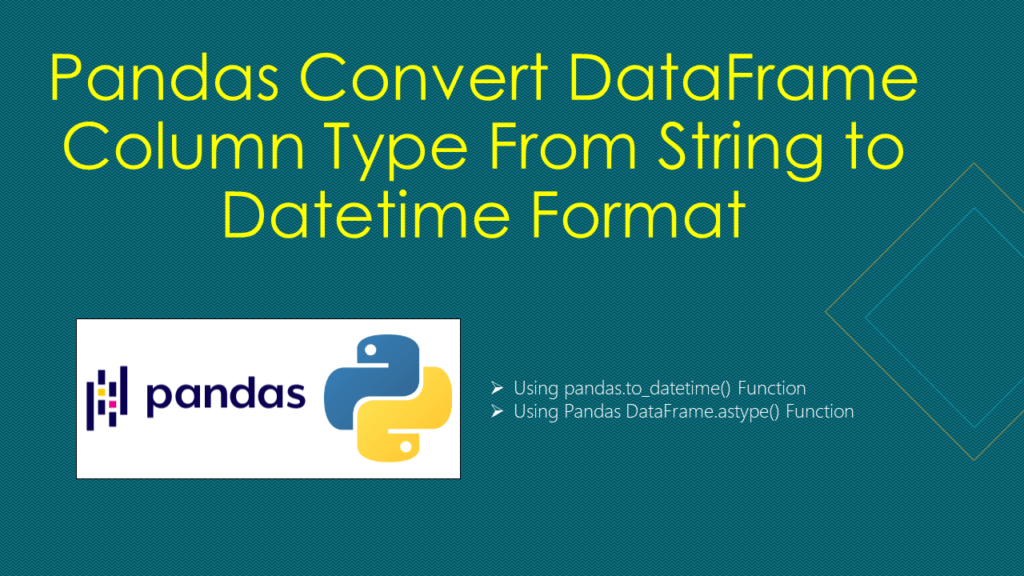 Pandas Convert DataFrame Column Type From String to Datetime Format

pandas

➢ Using pandas.to_datetime() Function
➢ Using Pandas DataFrame.astype() Function